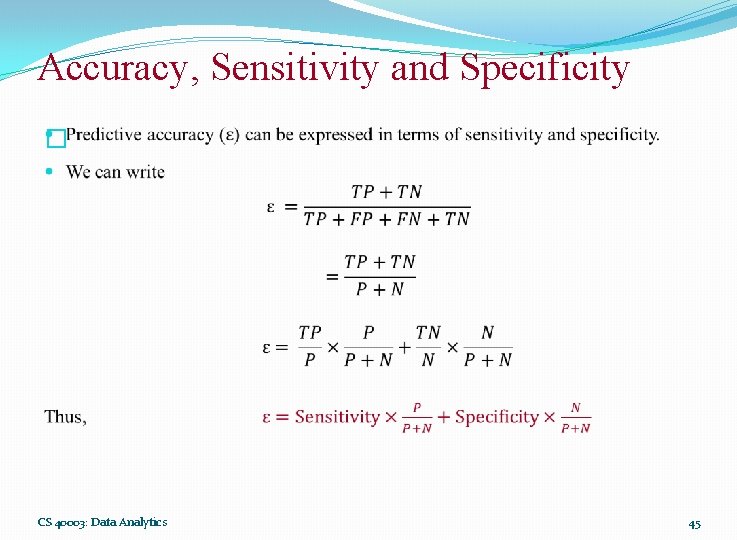 Accuracy, Sensitivity and Specificity

Predictive accuracy (ε) can be expressed in terms of sensitivity and specificity.

We can write

$\varepsilon = \frac{TP + TN}{TP + FP + FN + TN}$

$= \frac{TP + TN}{P + N}$

$\varepsilon = \frac{TP}{P} \times \frac{P}{P + N} + \frac{TN}{N} \times \frac{N}{P + N}$

Thus, $\varepsilon = \text{Sensitivity} \times \frac{P}{P+N} + \text{Specificity} \times \frac{N}{P+N}$

CS 40003: Data Analytics

45